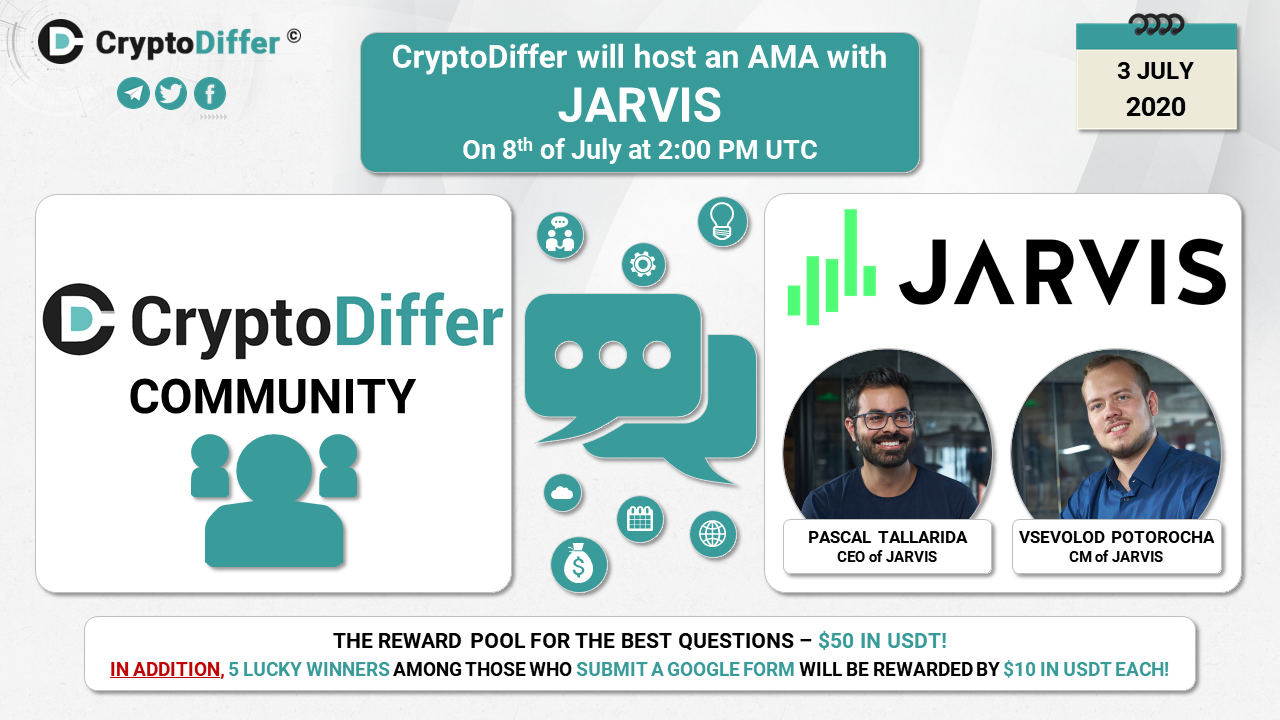 CryptoDiffer ©

CryptoDiffer will host an AMA with
JARVIS
On 8$^{th}$ of July at 2:00 PM UTC

3 JULY
2020

CryptoDiffer
COMMUNITY

JARVIS

PASCAL TALLARIDA
CEO of JARVIS

VSEVOLOD POTOROCHA
CM of JARVIS

THE REWARD POOL FOR THE BEST QUESTIONS – $50 IN USDT!
IN ADDITION, 5 LUCKY WINNERS AMONG THOSE WHO SUBMIT A GOOGLE FORM WILL BE REWARDED BY $10 IN USDT EACH!